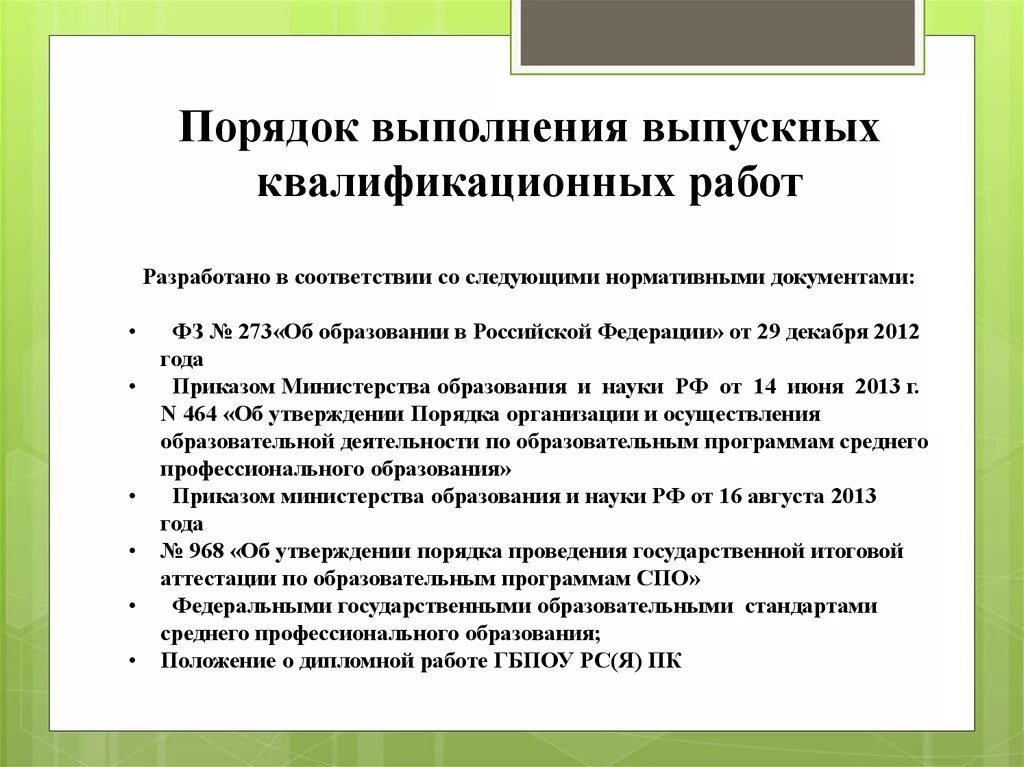 Порядок выполнения выпускных квалификационных работ

Разработано в соответствии со следующими нормативными документами:

• ФЗ № 273«Об образовании в Российской Федерации» от 29 декабря 2012 года
• Приказом Министерства образования и науки РФ от 14 июня 2013 г. N 464 «Об утверждении Порядка организации и осуществления образовательной деятельности по образовательным программам среднего профессионального образования»
• Приказом министерства образования и науки РФ от 16 августа 2013 года
• № 968 «Об утверждении порядка проведения государственной итоговой аттестации по образовательным программам СПО»
• Федеральными государственными образовательными стандартами среднего профессионального образования;
• Положение о дипломной работе ГБПОУ РС(Я) ПК